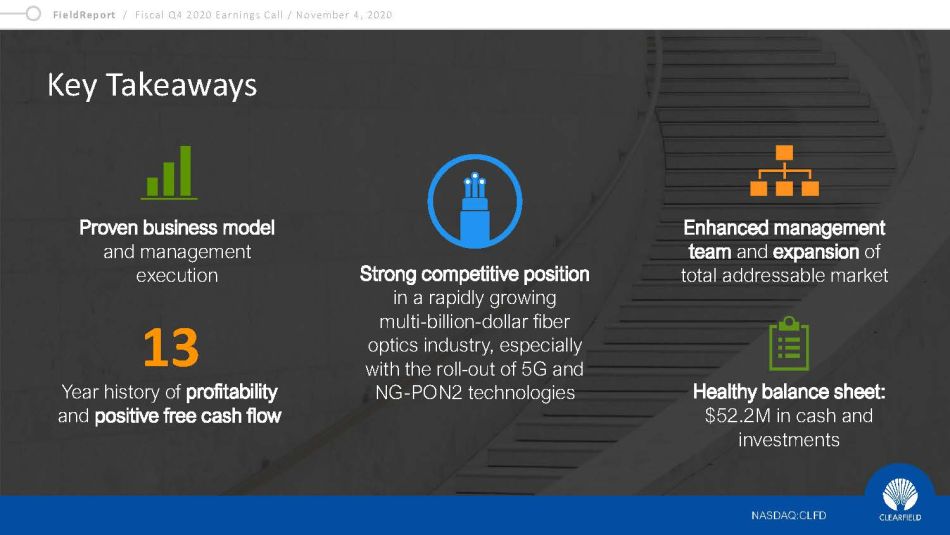 FieldReport / Fiscal Q4 2020 Earnings Call / November 4, 2020

Key Takeaways

Proven business model and management execution

13

Year history of profitability and positive free cash flow

Strong competitive position in a rapidly growing multi-billion-dollar fiber optics industry, especially with the roll-out of 5G and NG-PON2 technologies

Enhanced management team and expansion of total addressable market

Healthy balance sheet: $52.2M in cash and investments

NASDAQ:CLFD

CLEARFIELD